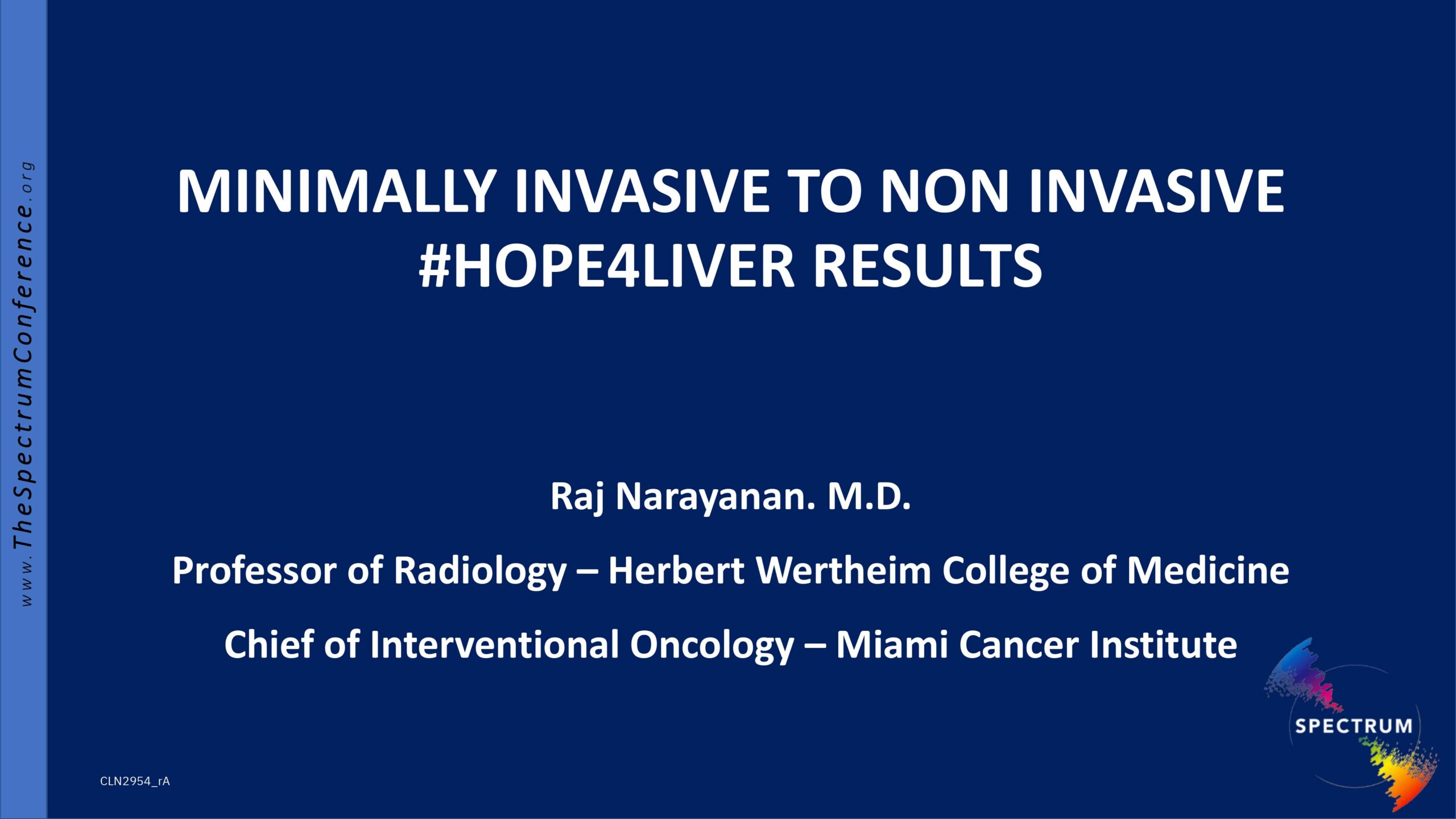 www.TheSpectrumConference.org

MINIMALLY INVASIVE TO NON INVASIVE
#HOPE4LIVER RESULTS

Raj Narayanan. M.D.

Professor of Radiology – Herbert Wertheim College of Medicine

Chief of Interventional Oncology – Miami Cancer Institute

SPECTRUM

CLN2954_rA